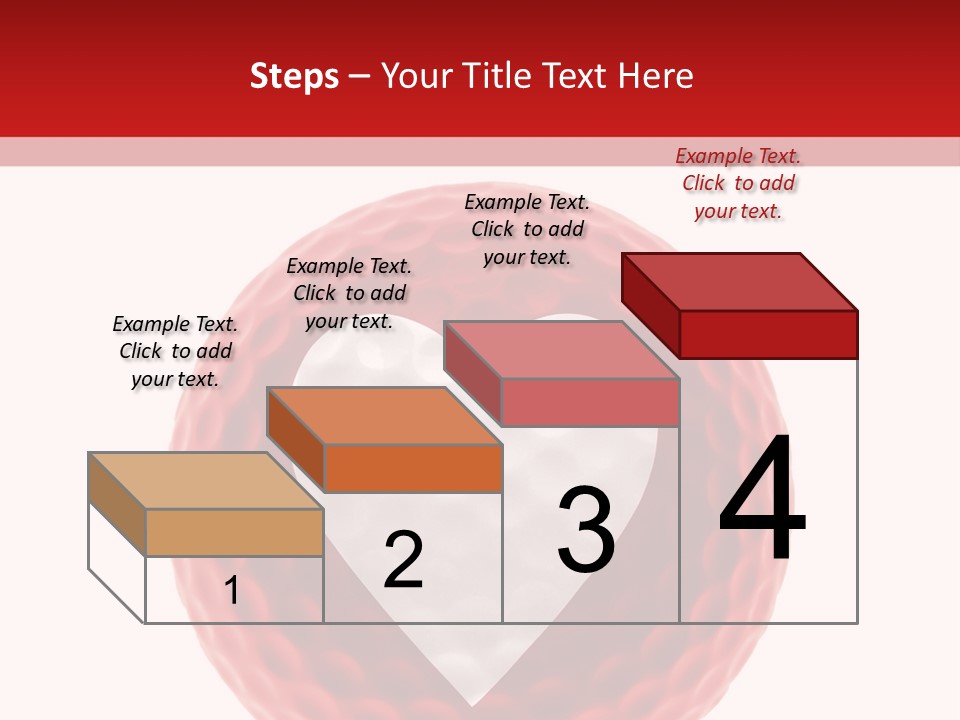 Steps – Your Title Text Here

Example Text. Click to add your text.

Example Text. Click to add your text.

Example Text. Click to add your text.

Example Text. Click to add your text.

1

2

3

4